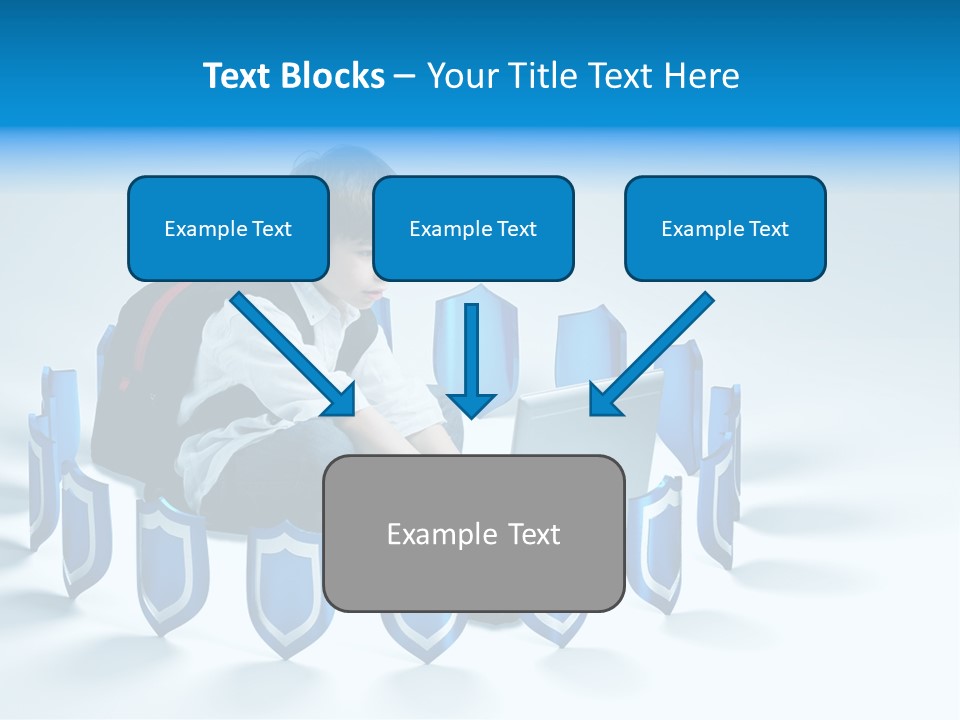 Text Blocks – Your Title Text Here

Example Text

Example Text

Example Text

Example Text